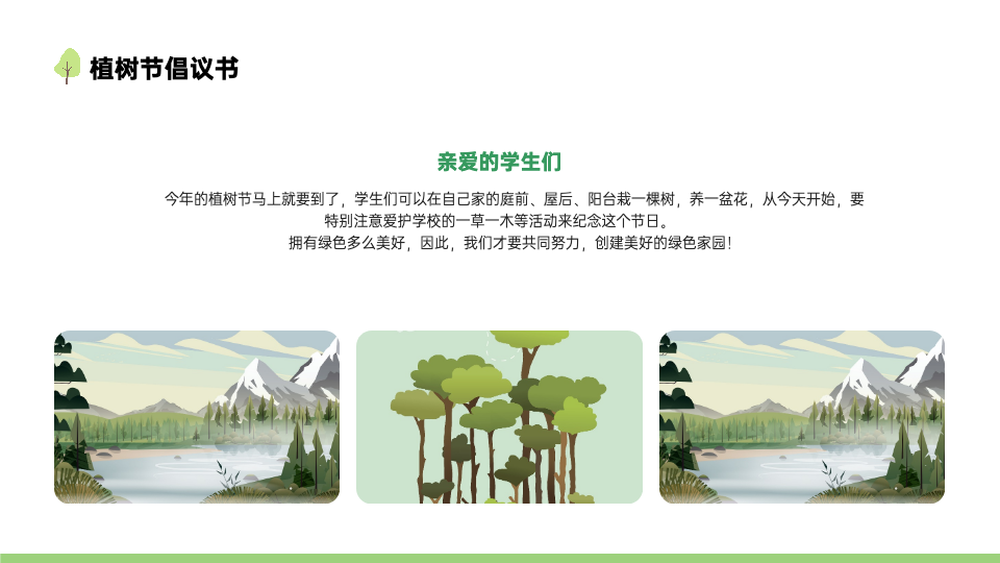 植树节倡议书

亲爱的学生们

今年的植树节马上就要到了，学生们可以在自己家的庭前、屋后、阳台栽一棵树，养一盆花，从今天开始，要特别注意爱护学校的一草一木等活动来纪念这个节日。

拥有绿色多么美好，因此，我们才要共同努力，创建美好的绿色家园！